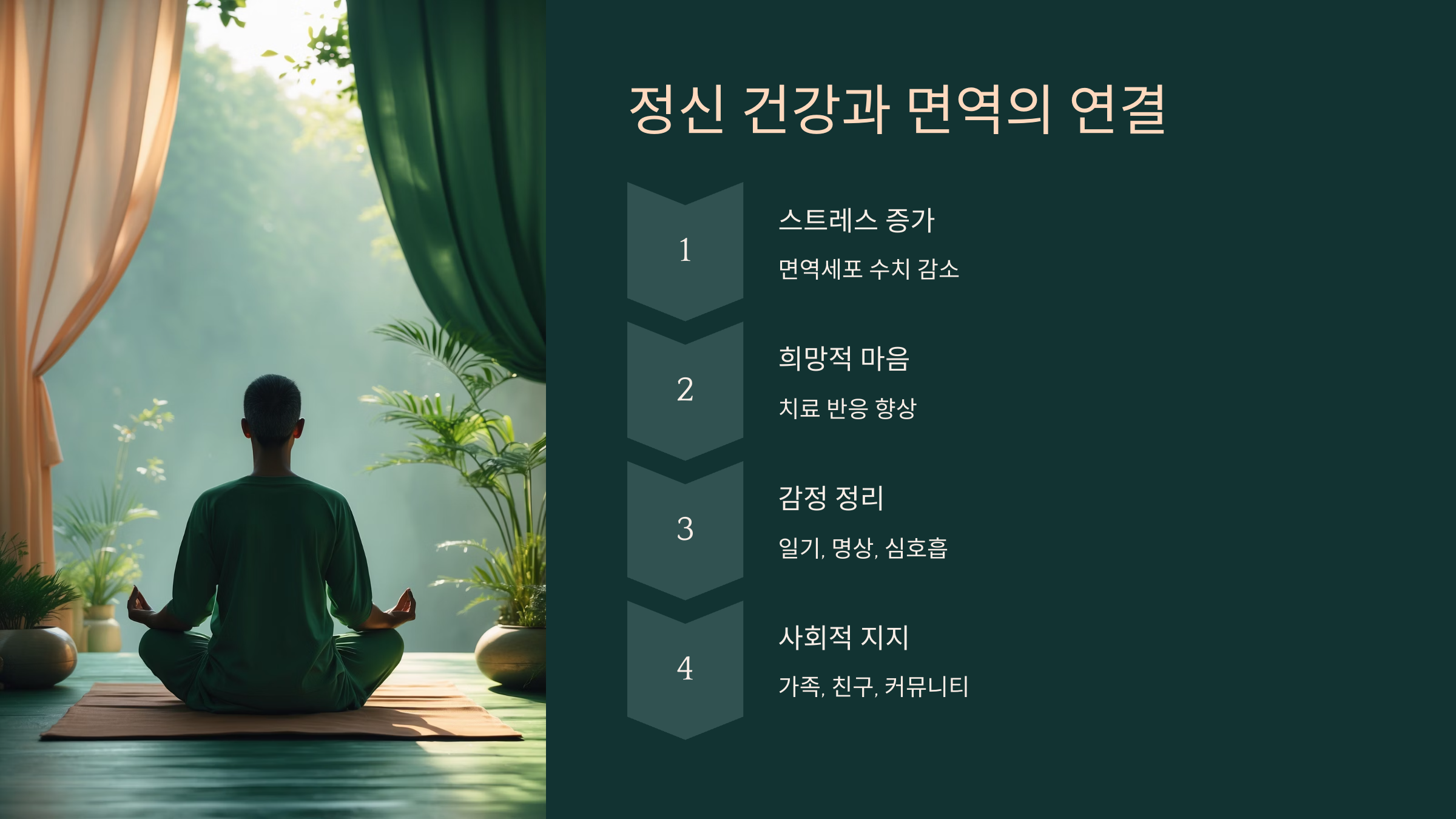 정신 건강과 면역의 연결

1

스트레스 증가

면역세포 수치 감소

2

희망적 마음

치료 반응 향상

3

감정 정리

일기, 명상, 심호흡

4

사회적 지지

가족, 친구, 커뮤니티